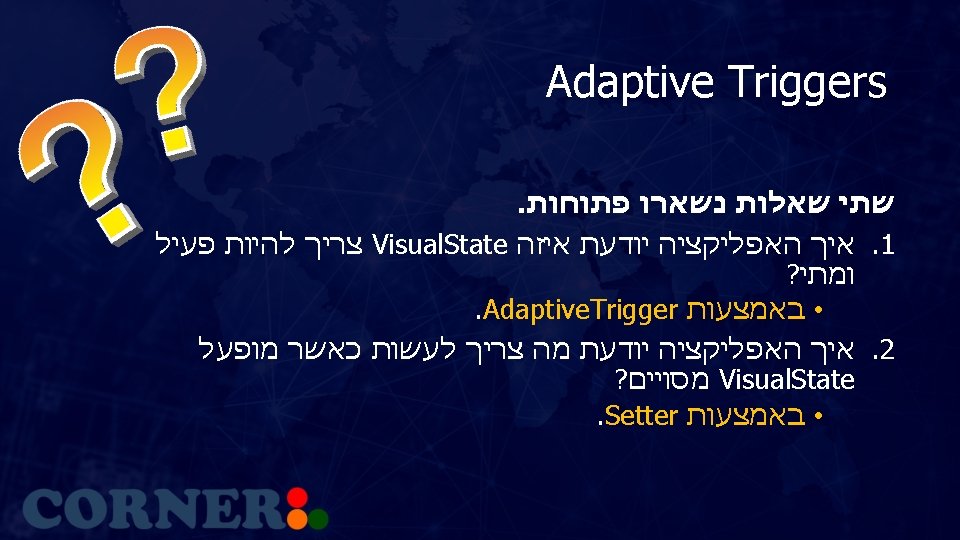 Adaptive Triggers

שתי שאלות נשארו פתוחות.

1. איך האפליקציה יודעת איזה VisualState צריך להיות פעיל ומתי?
• באמצעות AdaptiveTrigger.

2. איך האפליקציה יודעת מה צריך לעשות כאשר מופעל VisualState מסויים?
• באמצעות Setter.

CORNER